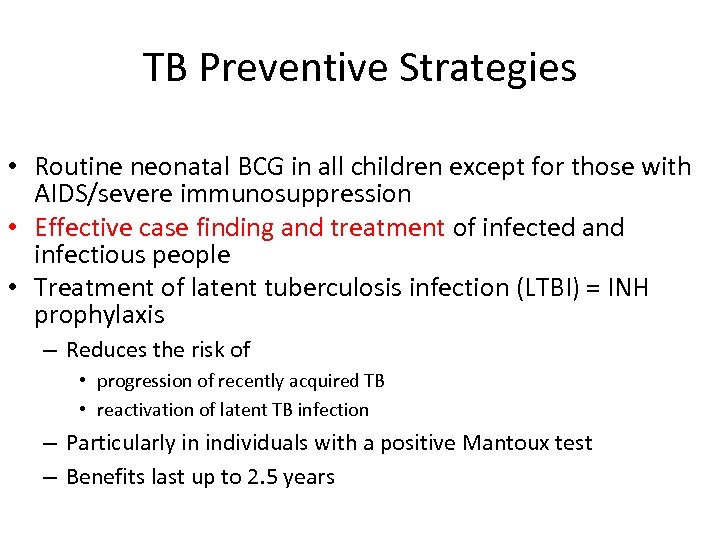 TB Preventive Strategies

• Routine neonatal BCG in all children except for those with AIDS/severe immunosuppression
• Effective case finding and treatment of infected and infectious people
• Treatment of latent tuberculosis infection (LTBI) = INH prophylaxis
– Reduces the risk of
• progression of recently acquired TB
• reactivation of latent TB infection
– Particularly in individuals with a positive Mantoux test
– Benefits last up to 2.5 years